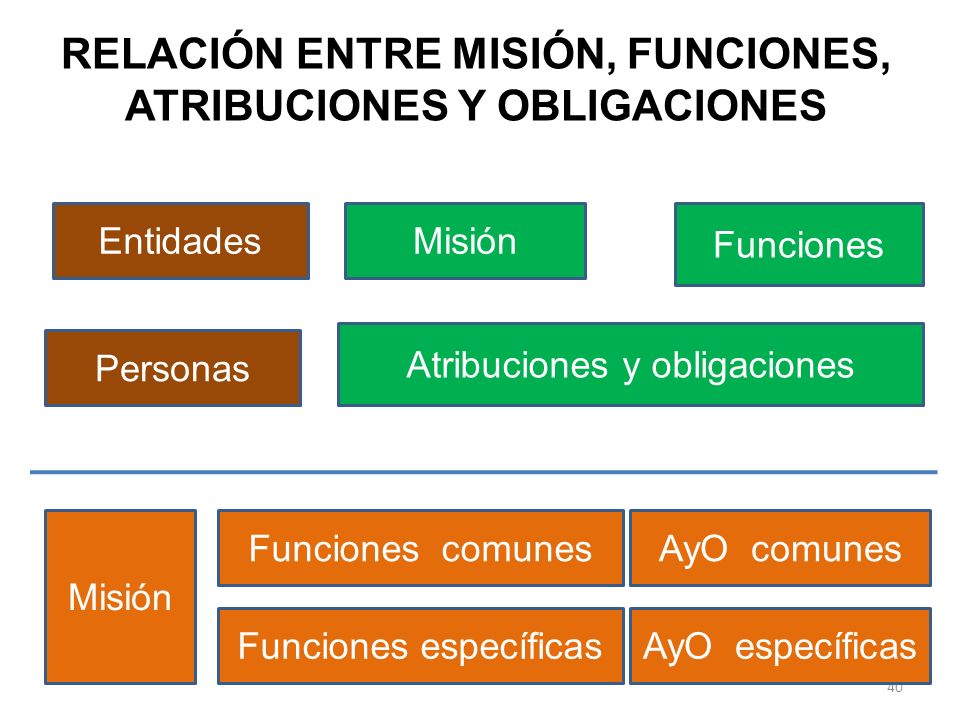 RELACIÓN ENTRE MISIÓN, FUNCIONES, ATRIBUCIONES Y OBLIGACIONES

Entidades

Misión

Funciones

Personas

Atribuciones y obligaciones

Misión

Funciones comunes

AyO comunes

Funciones específicas

AyO específicas

40